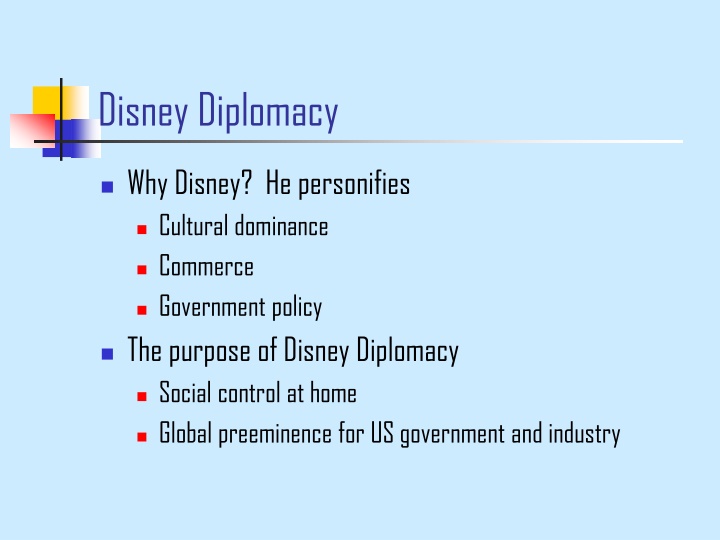 Disney Diplomacy

- Why Disney?  He personifies
  - Cultural dominance
  - Commerce
  - Government policy
- The purpose of Disney Diplomacy
  - Social control at home
  - Global preeminence for US government and industry